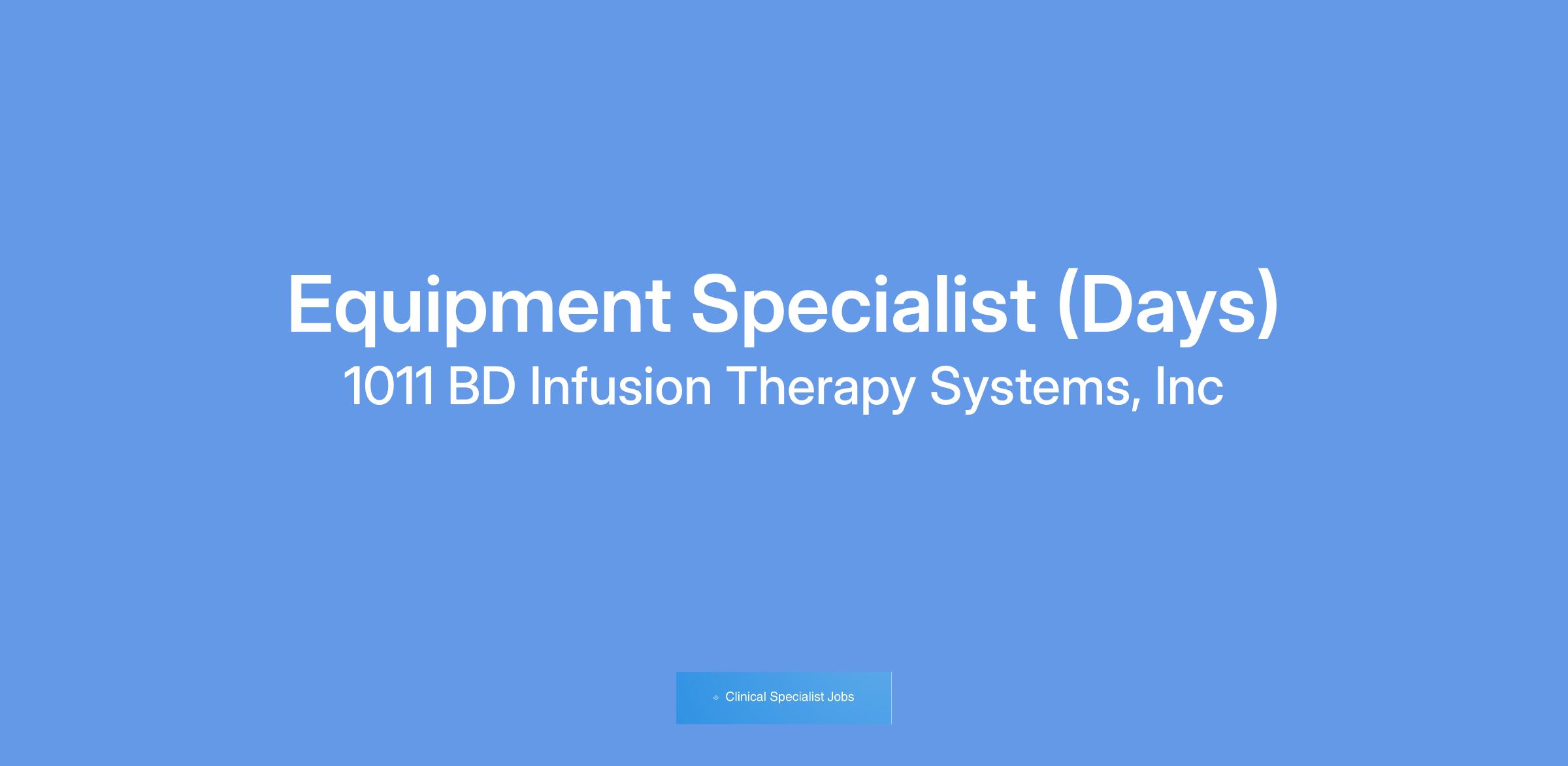 Equipment Specialist (Days)

1011 BD Infusion Therapy Systems, Inc

Clinical Specialist Jobs